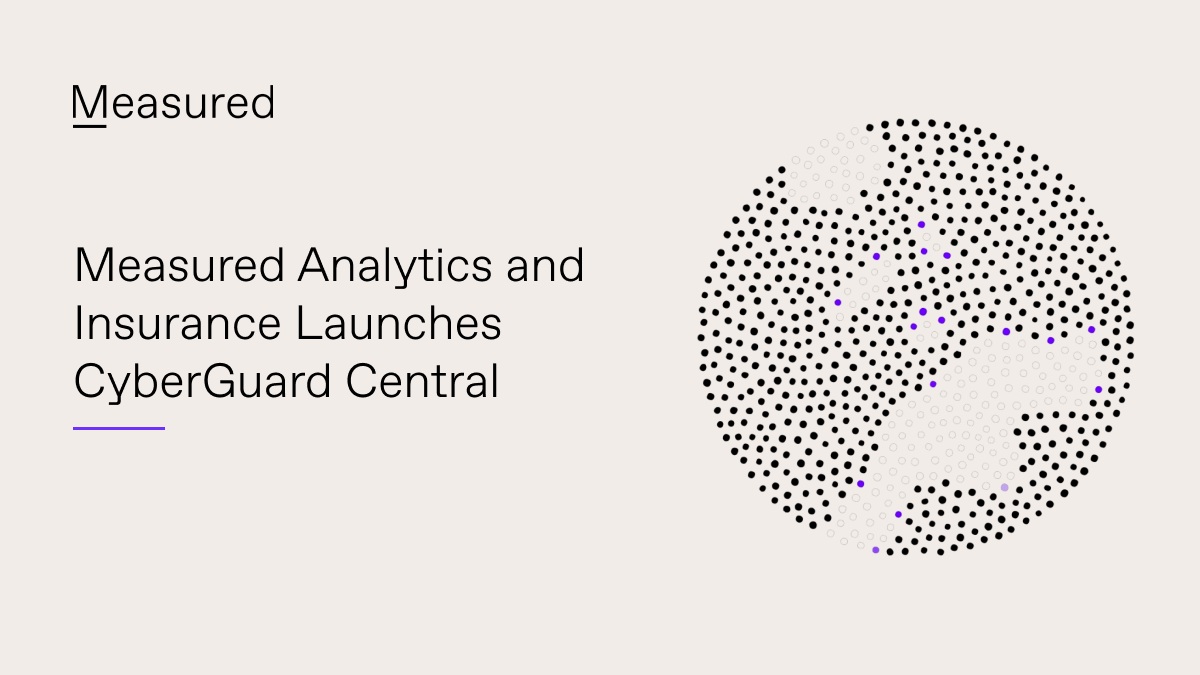 Measured

Measured Analytics and Insurance Launches CyberGuard Central